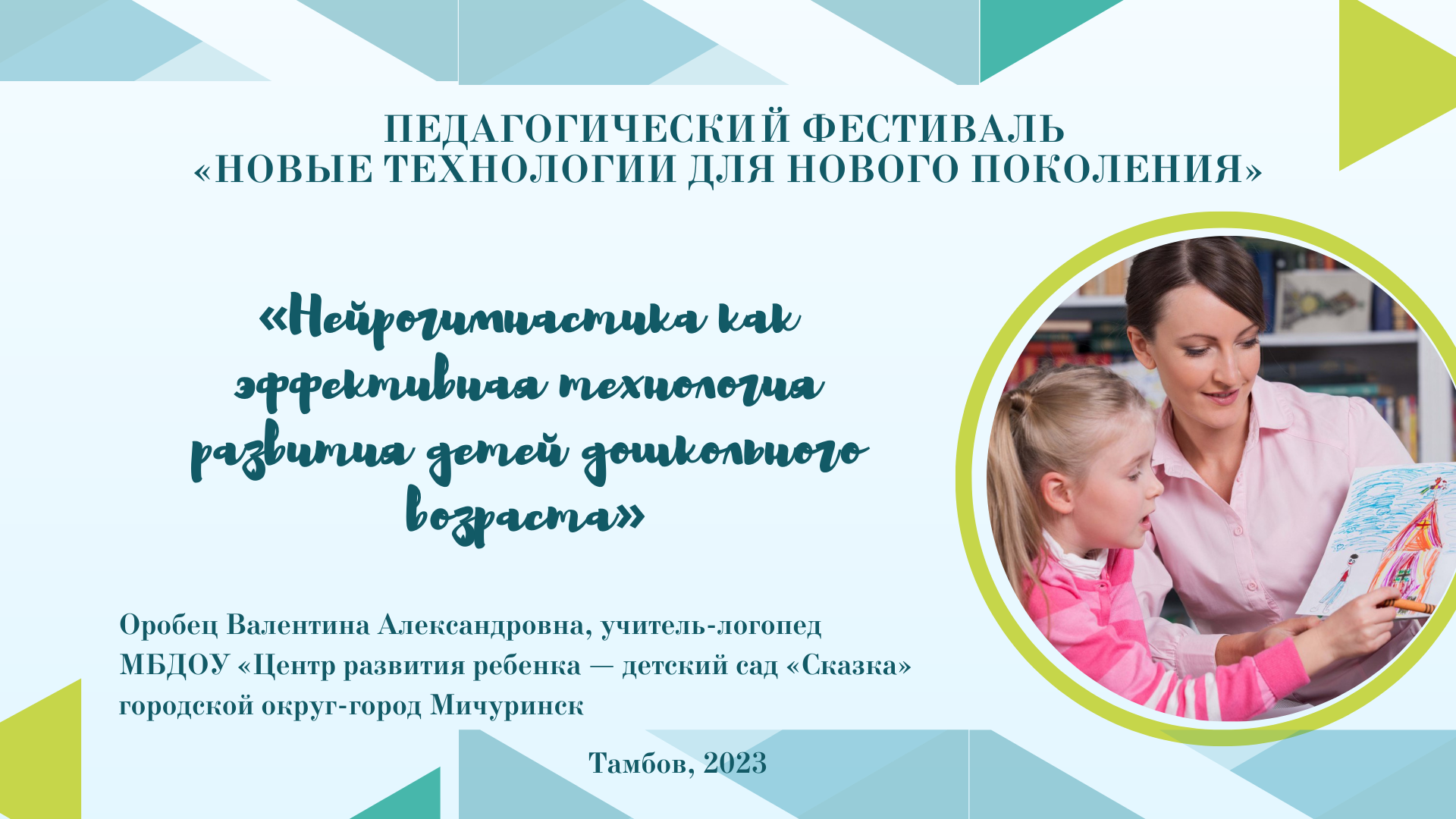 ПЕДАГОГИЧЕСКИЙ ФЕСТИВАЛЬ
«НОВЫЕ ТЕХНОЛОГИИ ДЛЯ НОВОГО ПОКОЛЕНИЯ»

«Нейрогимнастика как эффективная технология развития детей дошкольного возраста»

Оробец Валентина Александровна, учитель-логопед
МБДОУ «Центр развития ребенка — детский сад «Сказка»
городской округ-город Мичуринск

Тамбов, 2023